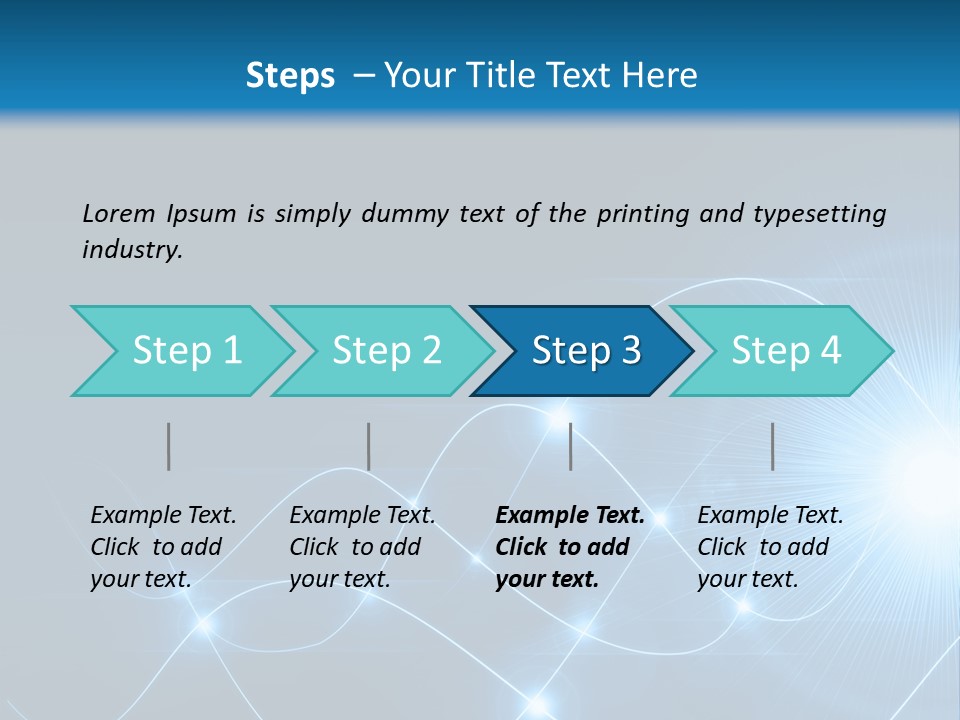 Steps – Your Title Text Here

Lorem Ipsum is simply dummy text of the printing and typesetting industry.

Step 1

Step 2

Step 3

Step 4

Example Text. Click to add your text.

Example Text. Click to add your text.

Example Text. Click to add your text.

Example Text. Click to add your text.